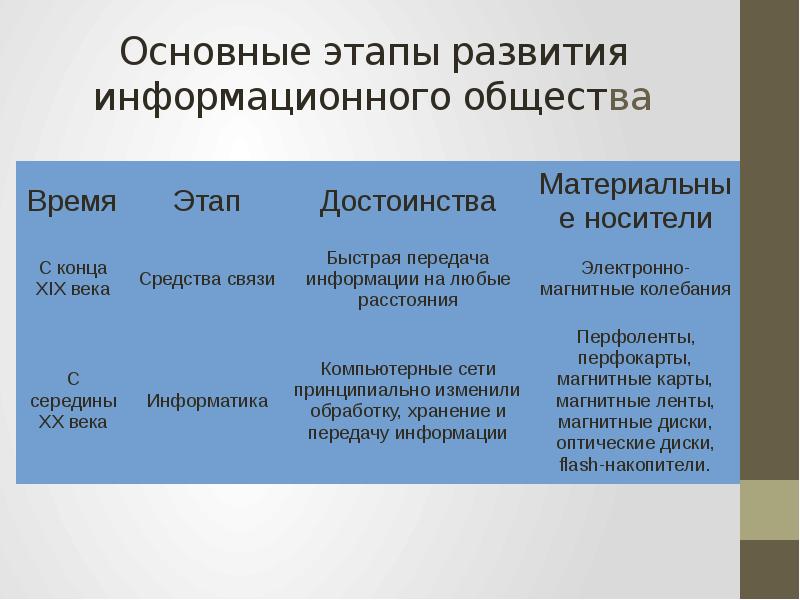 Основные этапы развития информационного общества

| Время | Этап | Достоинства | Материальные носители |
|---|---|---|---|
| С конца XIX века | Средства связи | Быстрая передача информации на любые расстояния | Электронно-магнитные колебания |
| С середины XX века | Информатика | Компьютерные сети принципиально изменили обработку, хранение и передачу информации | Перфоленты, перфокарты, магнитные карты, магнитные ленты, магнитные диски, оптические диски, flash-накопители. |